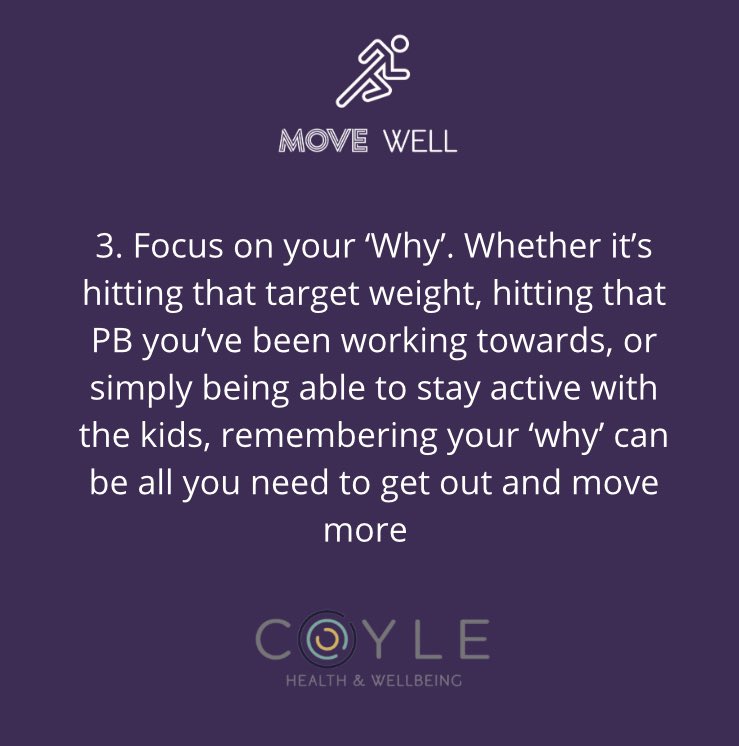 MOVE WELL

3. Focus on your ‘Why’. Whether it’s hitting that target weight, hitting that PB you’ve been working towards, or simply being able to stay active with the kids, remembering your ‘why’ can be all you need to get out and move more

COYLE
HEALTH & WELLBEING